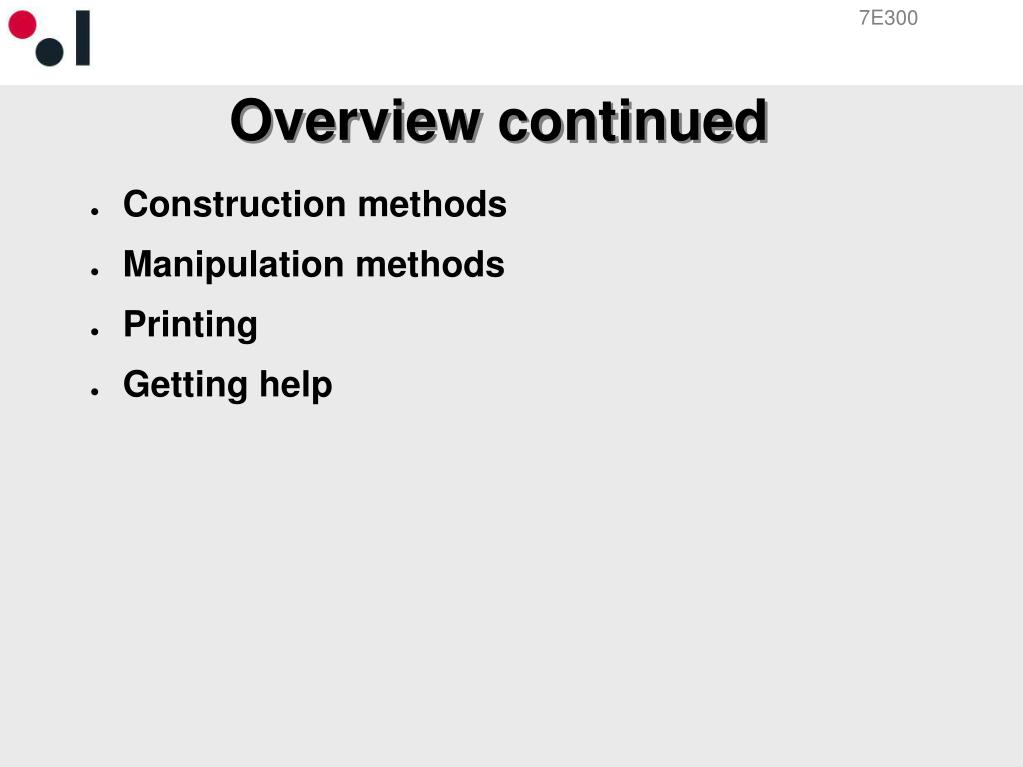 7E300

Overview continued

- Construction methods
- Manipulation methods
- Printing
- Getting help